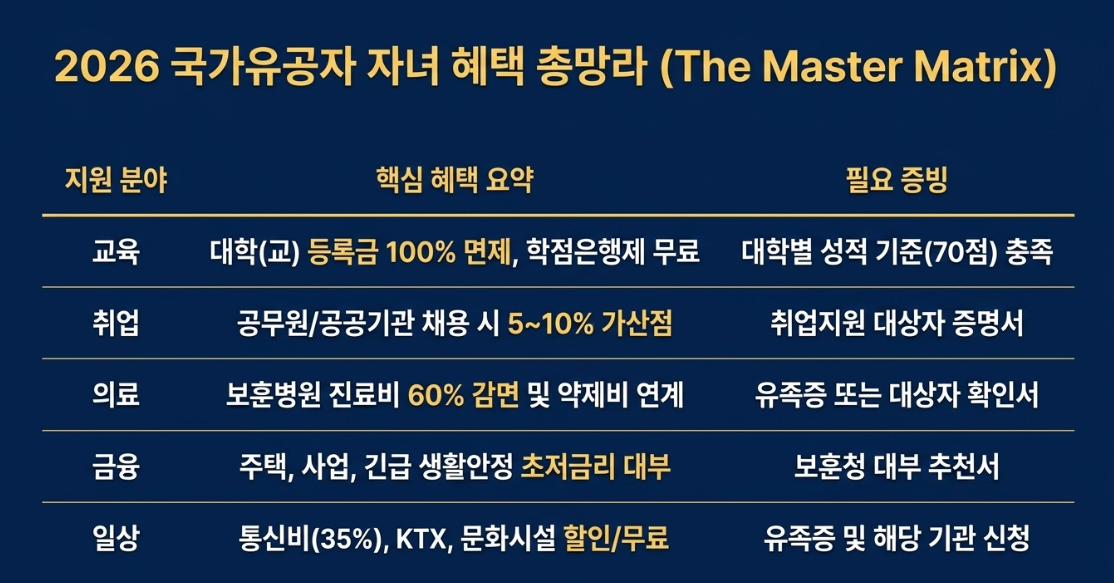 2026 국가유공자 자녀 혜택 총망라 (The Master Matrix)

| 지원 분야 | 핵심 혜택 요약 | 필요 증빙 |
|---|---|---|
| 교육 | 대학(교) 등록금 100% 면제, 학점은행제 무료 | 대학별 성적 기준(70점) 충족 |
| 취업 | 공무원/공공기관 채용 시 5~10% 가산점 | 취업지원 대상자 증명서 |
| 의료 | 보훈병원 진료비 60% 감면 및 약제비 연계 | 유족증 또는 대상자 확인서 |
| 금융 | 주택, 사업, 긴급 생활안정 초저금리 대부 | 보훈청 대부 추천서 |
| 일상 | 통신비(35%), KTX, 문화시설 할인/무료 | 유족증 및 해당 기관 신청 |